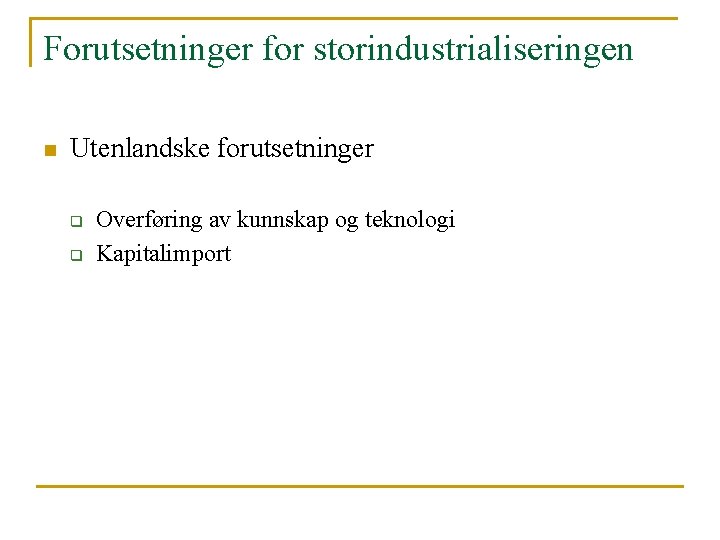 Forutsetninger for storindustrialiseringen

Utenlandske forutsetninger

Overføring av kunnskap og teknologi
Kapitalimport